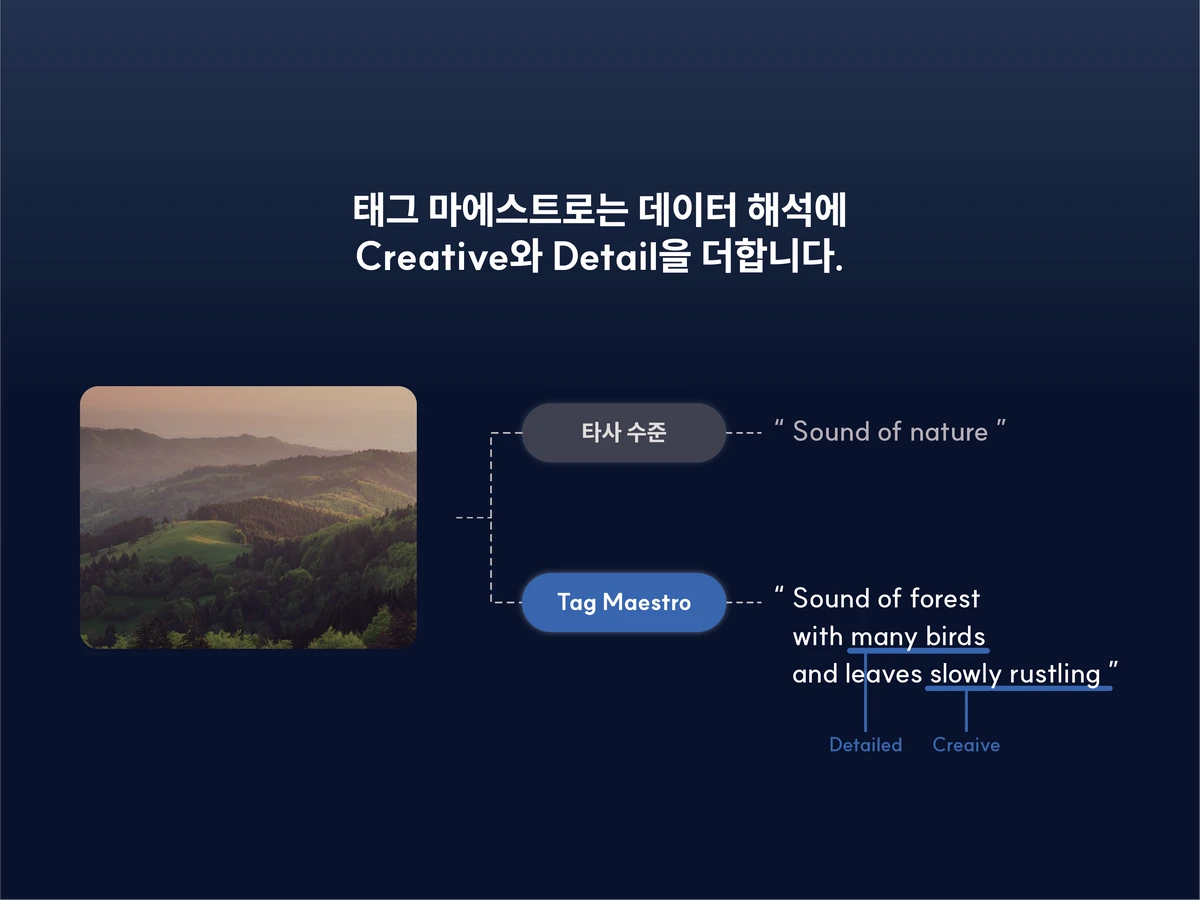 태그 마에스트로는 데이터 해석에
Creative와 Detail을 더합니다.

타사 수준

" Sound of nature "

Tag Maestro

" Sound of forest
with many birds
and leaves slowly rustling "

Detailed

Creaive